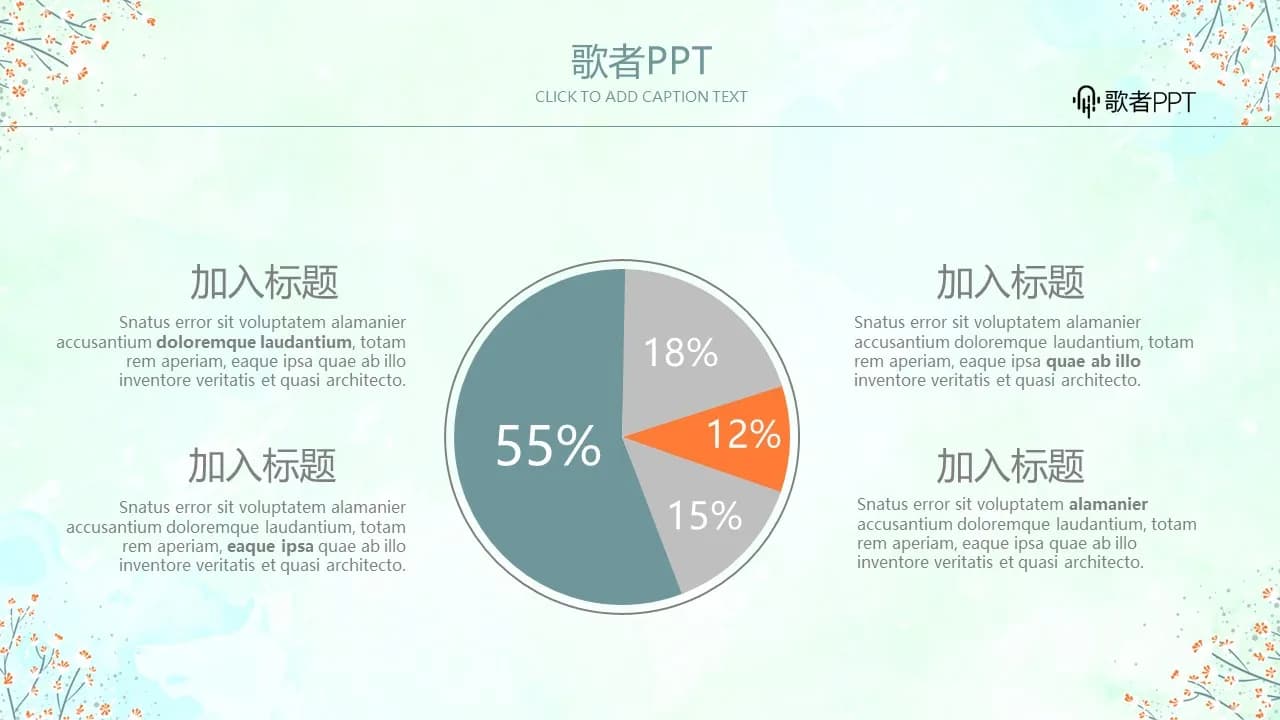 歌者PPT
CLICK TO ADD CAPTION TEXT

歌者PPT

加入标题
Snatus error sit voluptatem alamanier accusantium doloremque laudantium, totam rem aperiam, eaque ipsa quae ab illo inventore veritatis et quasi architecto.

加入标题
Snatus error sit voluptatem alamanier accusantium doloremque laudantium, totam rem aperiam, eaque ipsa quae ab illo inventore veritatis et quasi architecto.

55%
18%
12%
15%

加入标题
Snatus error sit voluptatem alamanier accusantium doloremque laudantium, totam rem aperiam, eaque ipsa quae ab illo inventore veritatis et quasi architecto.

加入标题
Snatus error sit voluptatem alamanier accusantium doloremque laudantium, totam rem aperiam, eaque ipsa quae ab illo inventore veritatis et quasi architecto.